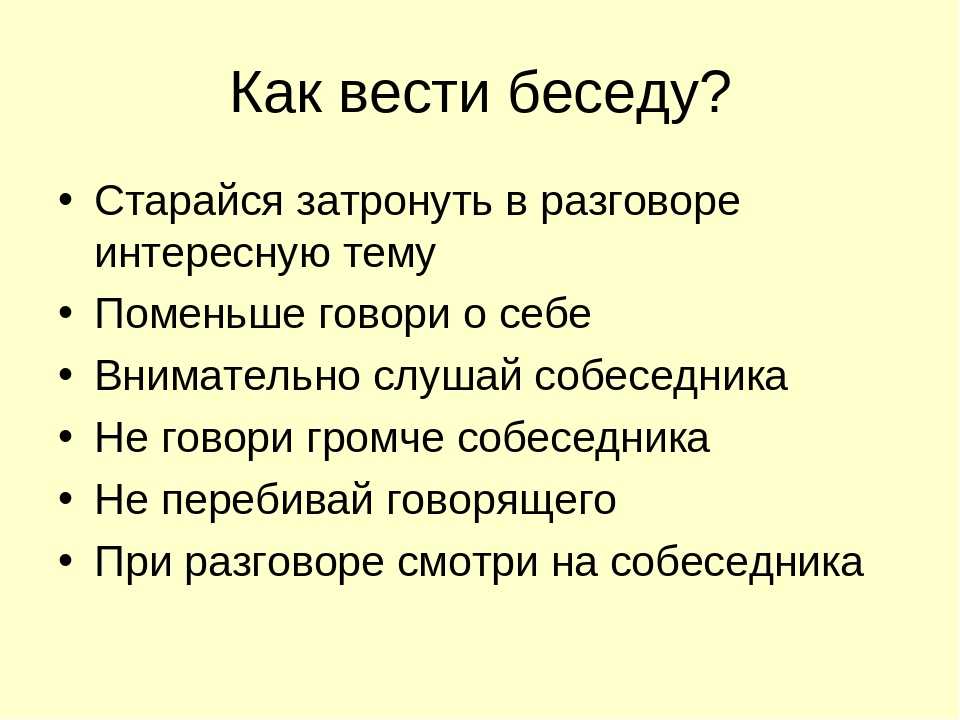 Как вести беседу?

• Старайся затронуть в разговоре интересную тему
• Поменьше говори о себе
• Внимательно слушай собеседника
• Не говори громче собеседника
• Не перебивай говорящего
• При разговоре смотри на собеседника